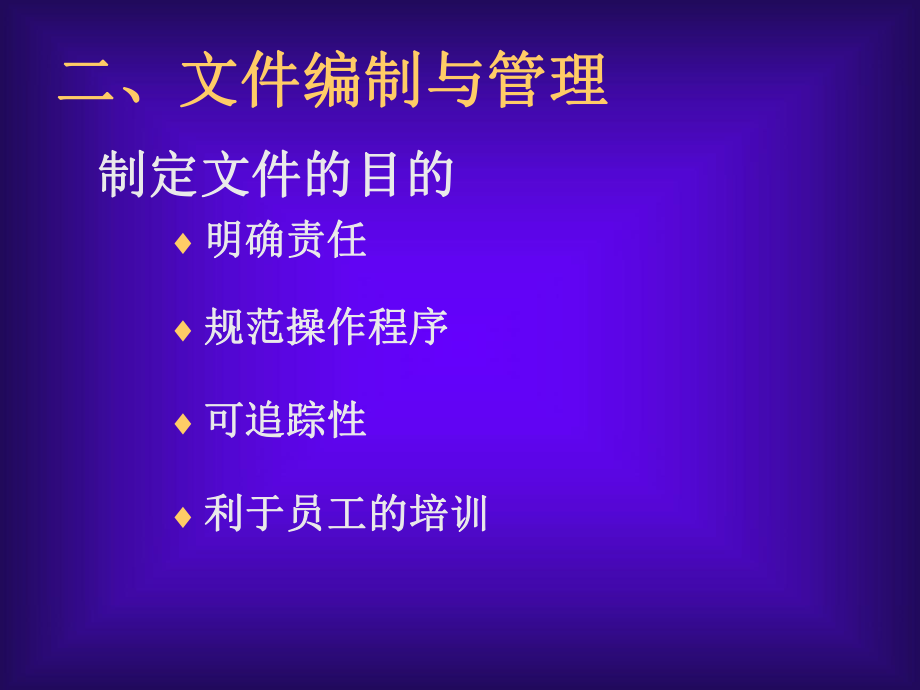 二、文件编制与管理

制定文件的目的

♦ 明确责任

♦ 规范操作程序

♦ 可追踪性

♦ 利于员工的培训